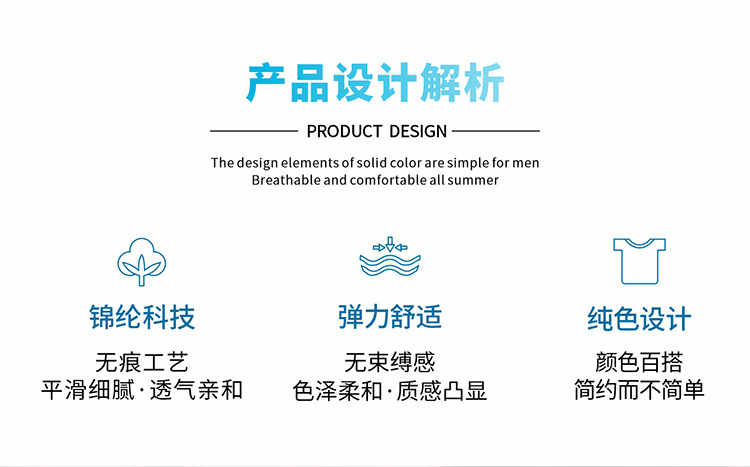 产品设计解析

PRODUCT DESIGN

The design elements of solid color are simple for men
Breathable and comfortable all summer

锦纶科技

无痕工艺
平滑细腻·透气亲和

弹力舒适

无束缚感
色泽柔和·质感凸显

纯色设计

颜色百搭
简约而不简单